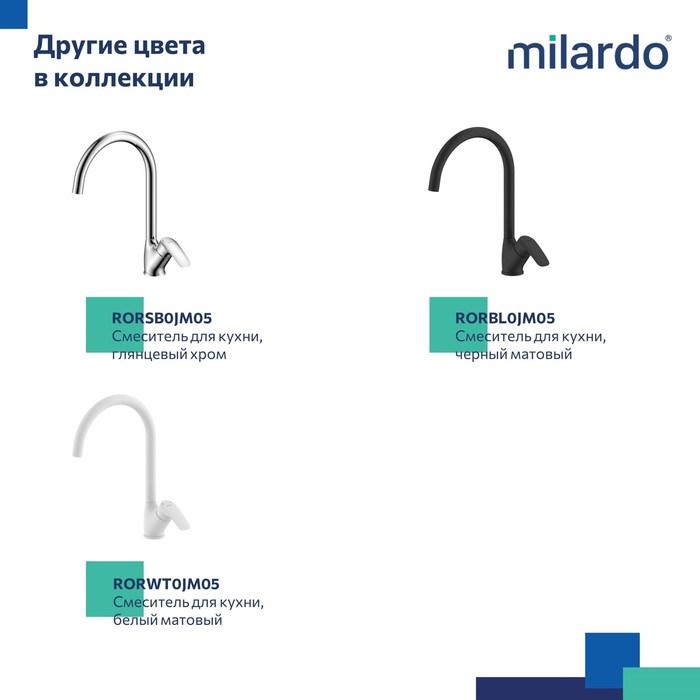 Другие цвета в коллекции

milardo®

RORSB0JM05
Смеситель для кухни, глянцевый хром

RORBL0JM05
Смеситель для кухни, черный матовый

RORWT0JM05
Смеситель для кухни, белый матовый